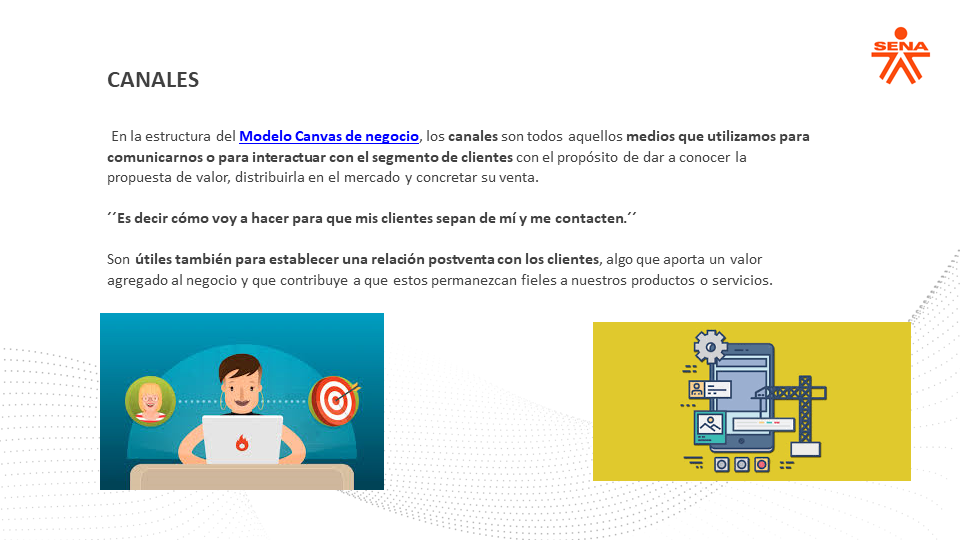 SENA

CANALES

En la estructura del Modelo Canvas de negocio, los canales son todos aquellos medios que utilizamos para comunicarnos o para interactuar con el segmento de clientes con el propósito de dar a conocer la propuesta de valor, distribuirla en el mercado y concretar su venta.

´´Es decir cómo voy a hacer para que mis clientes sepan de mí y me contacten.´´

Son útiles también para establecer una relación postventa con los clientes, algo que aporta un valor agregado al negocio y que contribuye a que estos permanezcan fieles a nuestros productos o servicios.